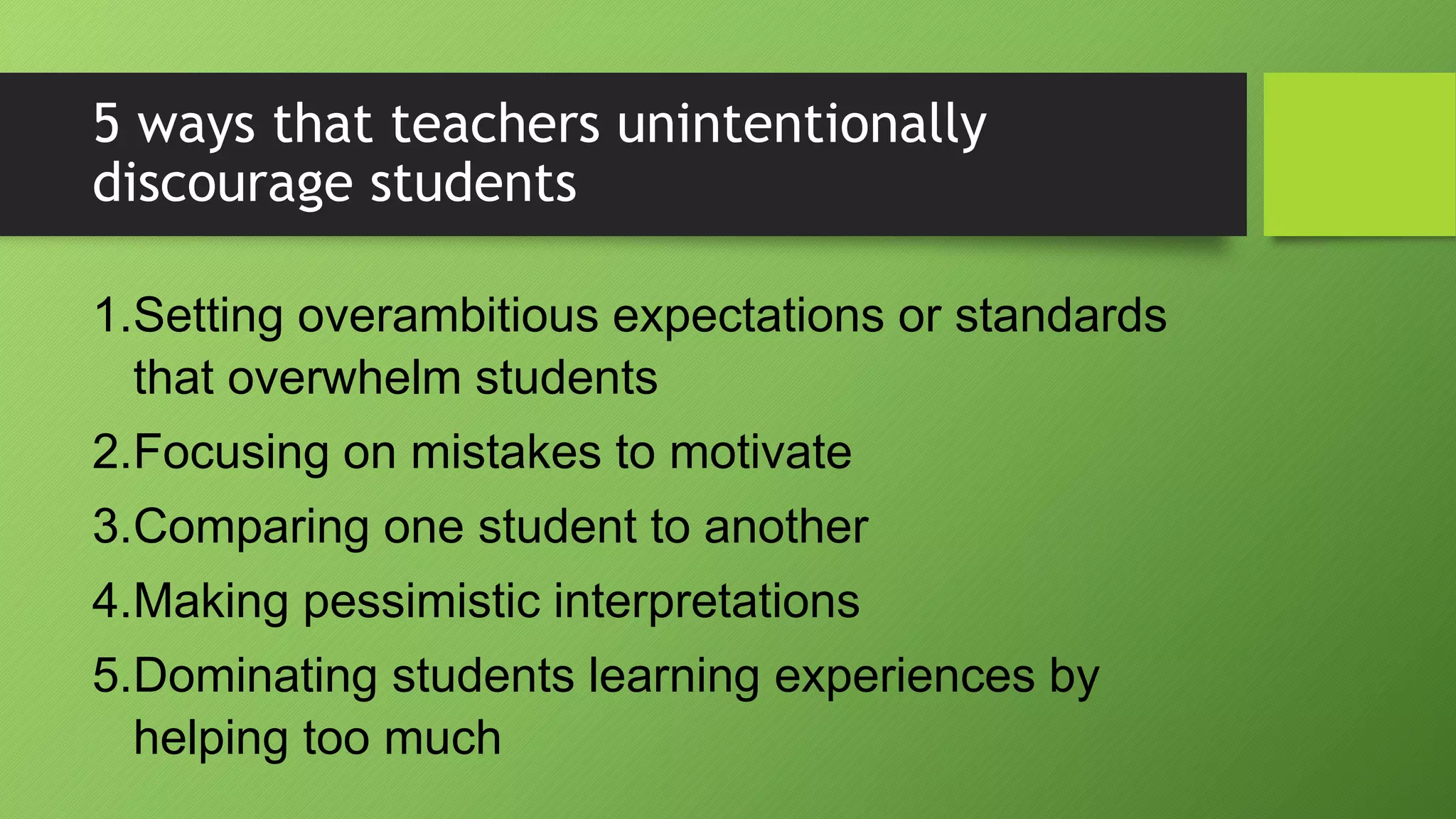 5 ways that teachers unintentionally discourage students

1.Setting overambitious expectations or standards that overwhelm students
2.Focusing on mistakes to motivate
3.Comparing one student to another
4.Making pessimistic interpretations
5.Dominating students learning experiences by helping too much